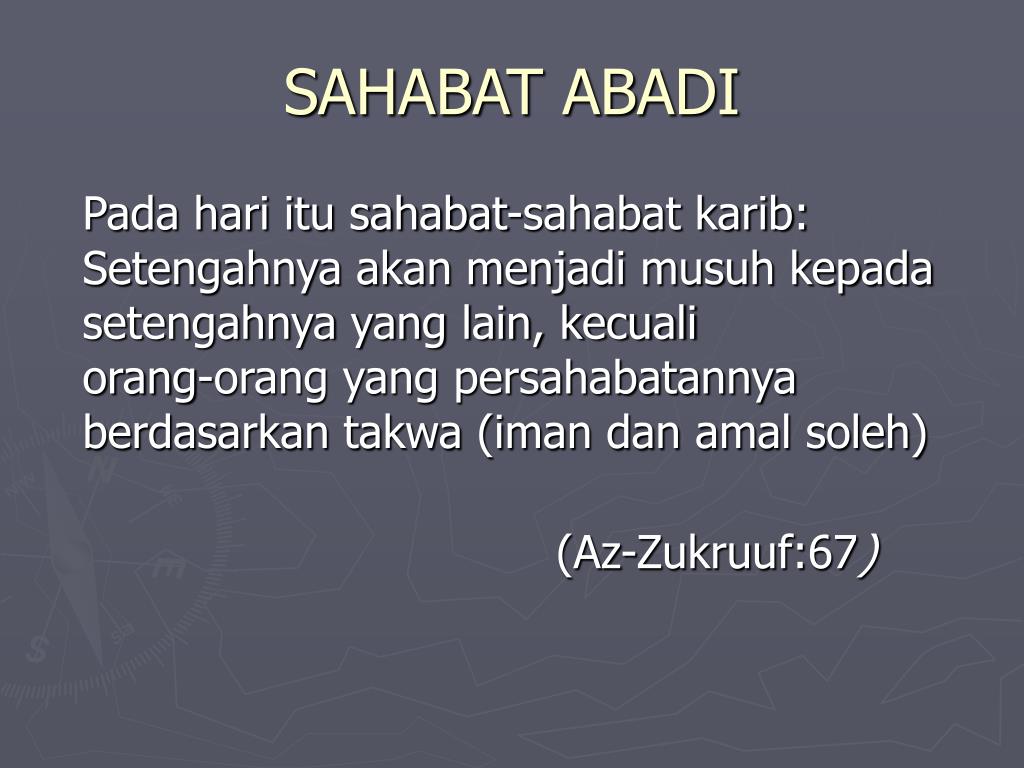 SAHABAT ABADI

Pada hari itu sahabat-sahabat karib: Setengahnya akan menjadi musuh kepada setengahnya yang lain, kecuali orang-orang yang persahabatannya berdasarkan takwa (iman dan amal soleh)

(Az-Zukruuf:67)